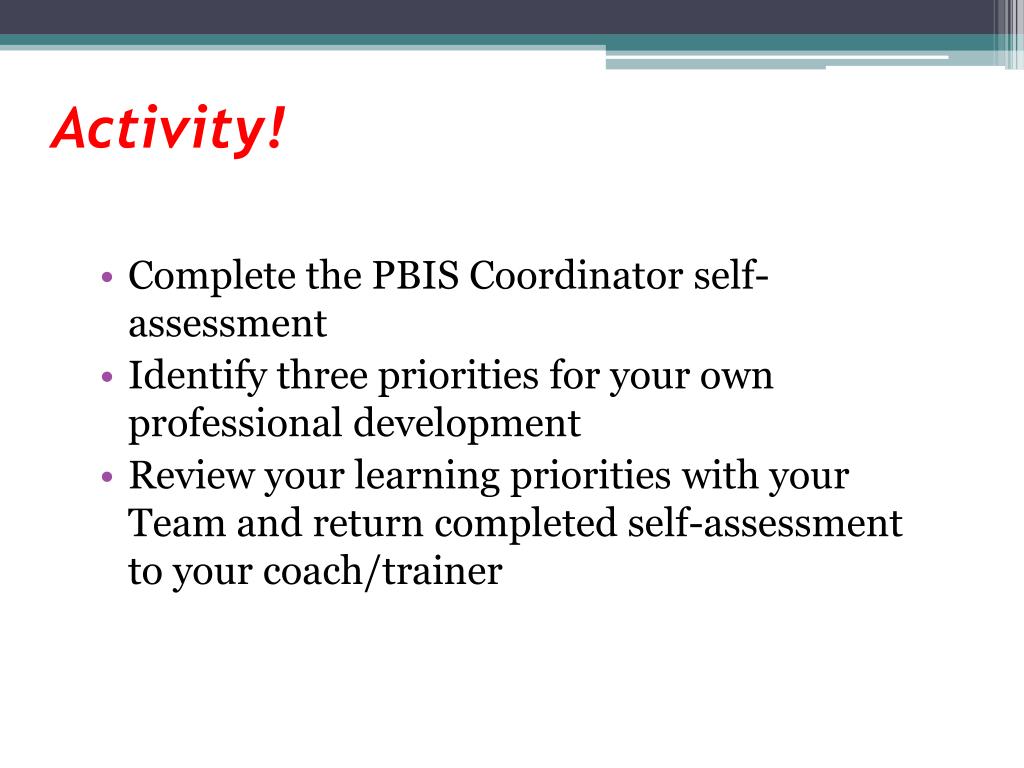 Activity!

• Complete the PBIS Coordinator self-assessment
• Identify three priorities for your own professional development
• Review your learning priorities with your Team and return completed self-assessment to your coach/trainer